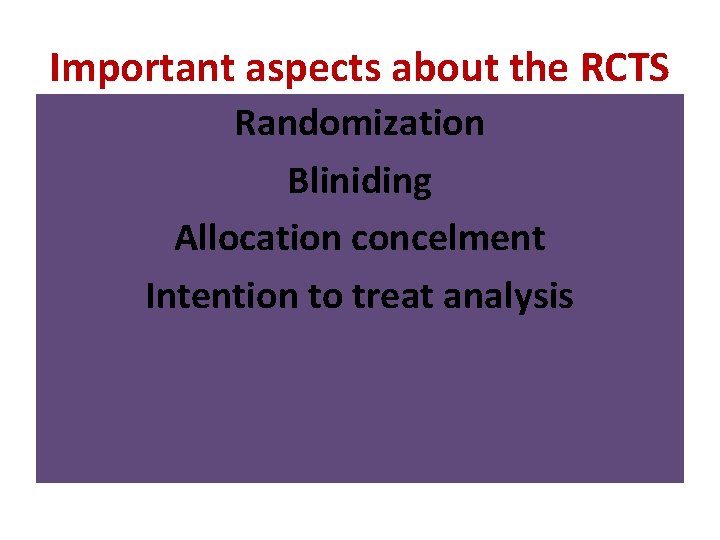 Important aspects about the RCTS

Randomization

Bliniding

Allocation concelment

Intention to treat analysis